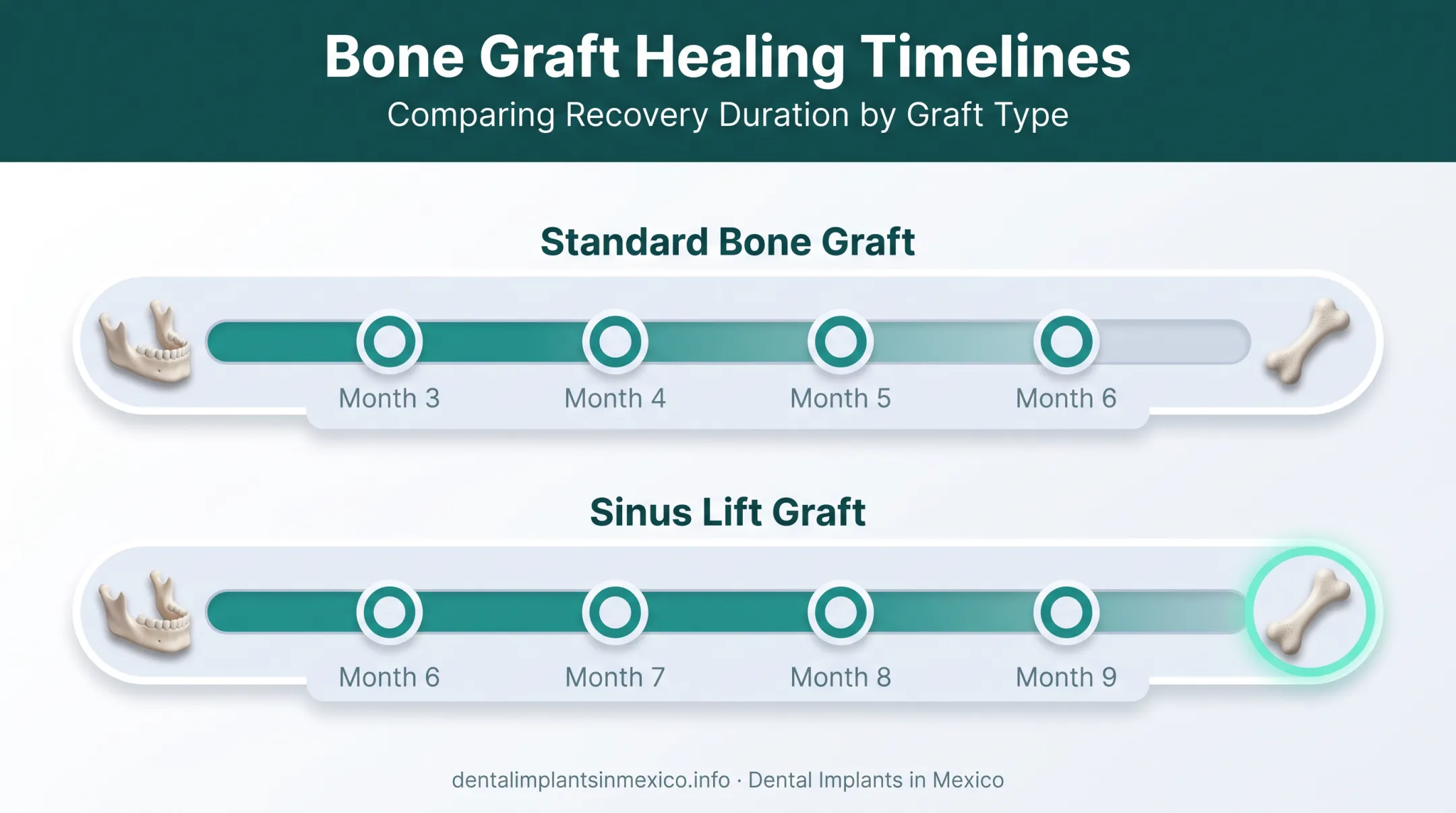 Bone Graft Healing Timelines
Comparing Recovery Duration by Graft Type

Standard Bone Graft

Month 3
Month 4
Month 5
Month 6

Sinus Lift Graft

Month 6
Month 7
Month 8
Month 9

dentalimplantsinmexico.info · Dental Implants in Mexico